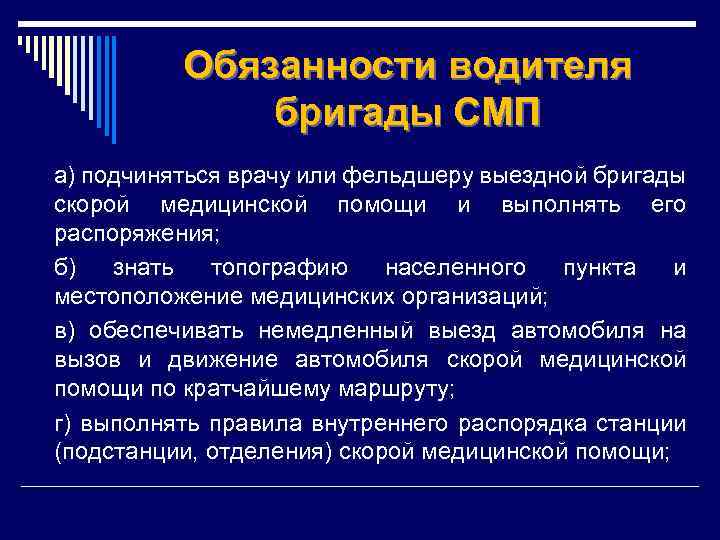 Обязанности водителя бригады СМП

а) подчиняться врачу или фельдшеру выездной бригады скорой медицинской помощи и выполнять его распоряжения;

б) знать топографию населенного пункта и местоположение медицинских организаций;

в) обеспечивать немедленный выезд автомобиля на вызов и движение автомобиля скорой медицинской помощи по кратчайшему маршруту;

г) выполнять правила внутреннего распорядка станции (подстанции, отделения) скорой медицинской помощи;